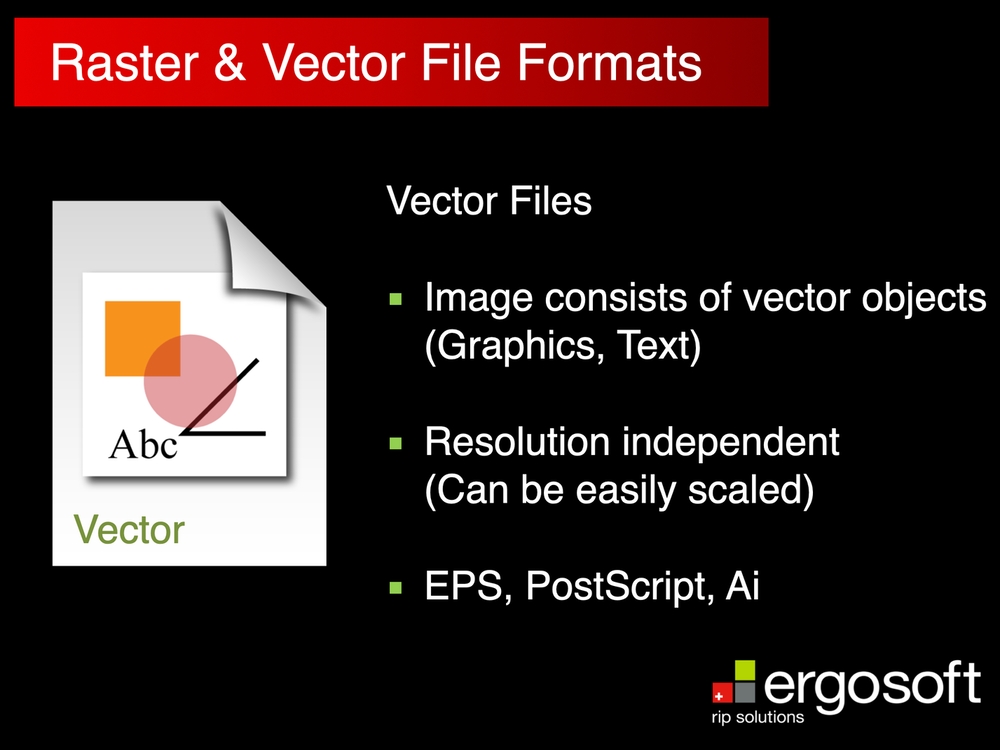 Raster & Vector File Formats

Abc

Vector

Vector Files

▪ Image consists of vector objects (Graphics, Text)

▪ Resolution independent (Can be easily scaled)

▪ EPS, PostScript, Ai

ergosoft
rip solutions